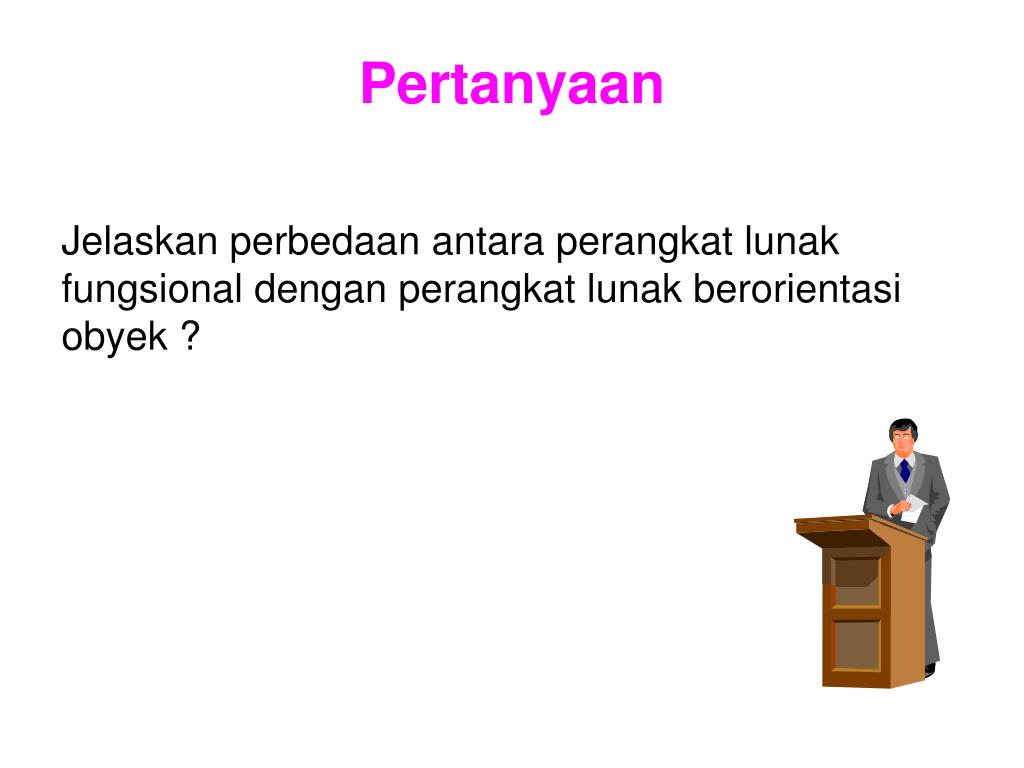 Pertanyaan

Jelaskan perbedaan antara perangkat lunak fungsional dengan perangkat lunak berorientasi obyek ?